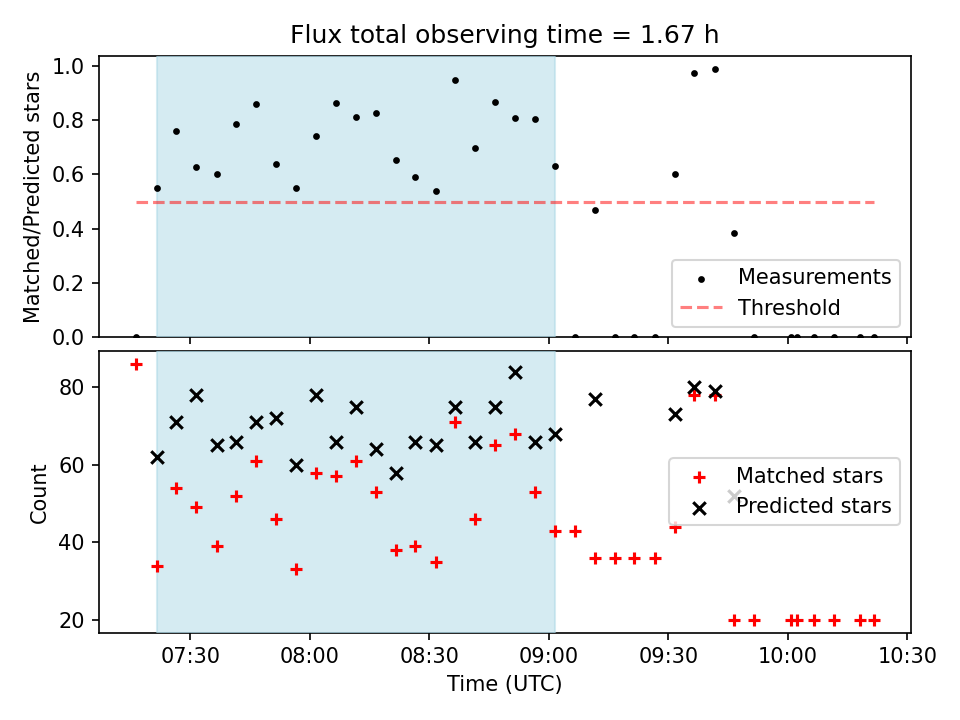 Flux total observing time = 1.67 h

Matched/Predicted stars

1.0
0.8
0.6
0.4
0.2
0.0

Measurements
Threshold

Count

80
60
40
20

Matched stars
Predicted stars

07:30
08:00
08:30
09:00
09:30
10:00
10:30

Time (UTC)